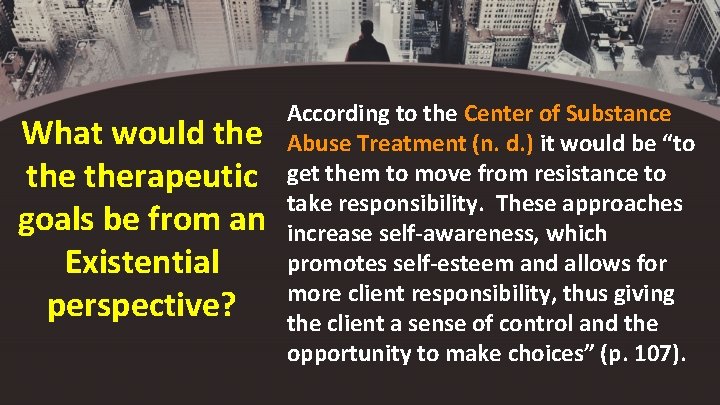 What would the the therapeutic goals be from an Existential perspective?

According to the Center of Substance Abuse Treatment (n. d.) it would be “to get them to move from resistance to take responsibility. These approaches increase self-awareness, which promotes self-esteem and allows for more client responsibility, thus giving the client a sense of control and the opportunity to make choices” (p. 107).